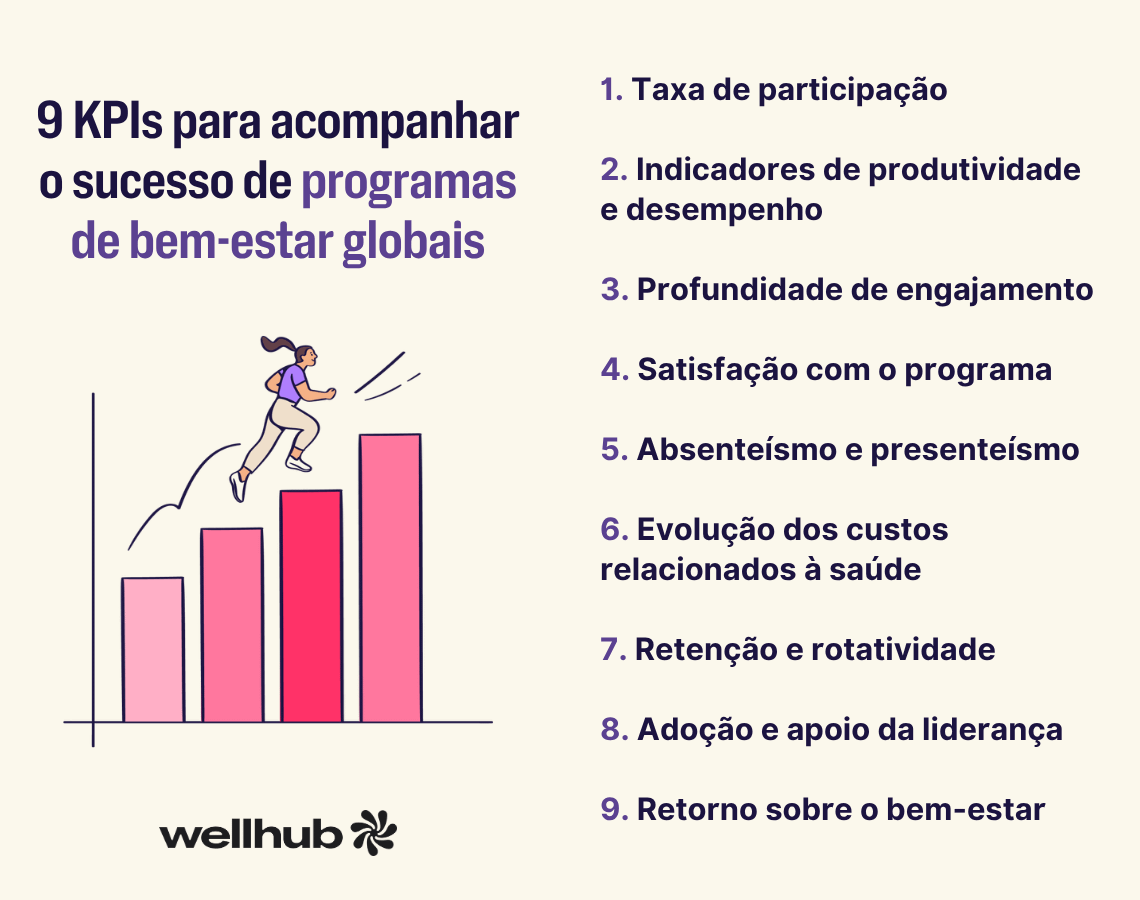 9 KPIs para acompanhar o sucesso de programas de bem-estar globais

wellhub

1. Taxa de participação

2. Indicadores de produtividade e desempenho

3. Profundidade de engajamento

4. Satisfação com o programa

5. Absenteísmo e presenteísmo

6. Evolução dos custos relacionados à saúde

7. Retenção e rotatividade

8. Adoção e apoio da liderança

9. Retorno sobre o bem-estar